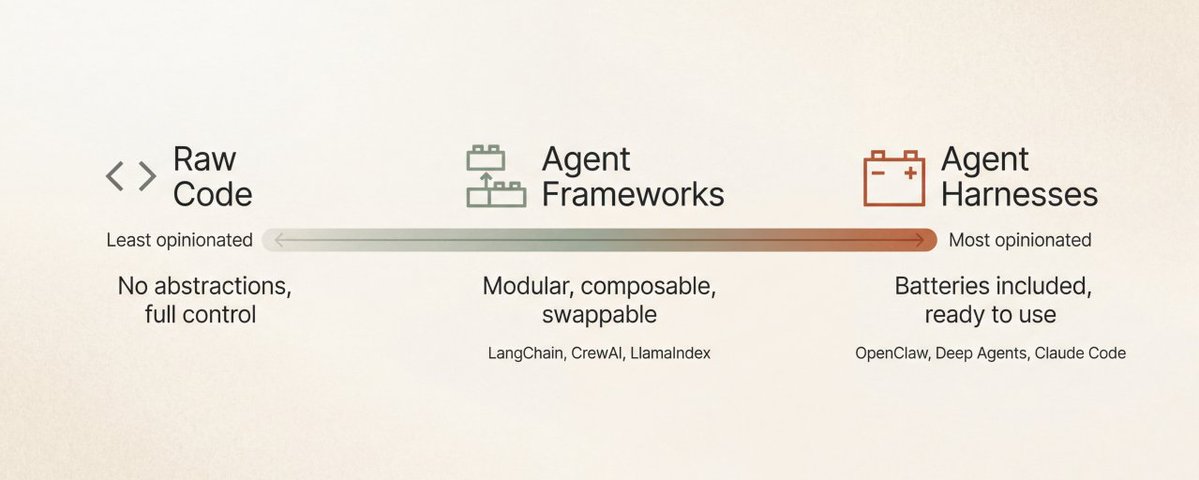 Raw Code

Agent Frameworks

Agent Harnesses

Least opinionated

Most opinionated

No abstractions, full control

Modular, composable, swappable

LangChain, CrewAI, LlamaIndex

Batteries included, ready to use

OpenClaw, Deep Agents, Claude Code